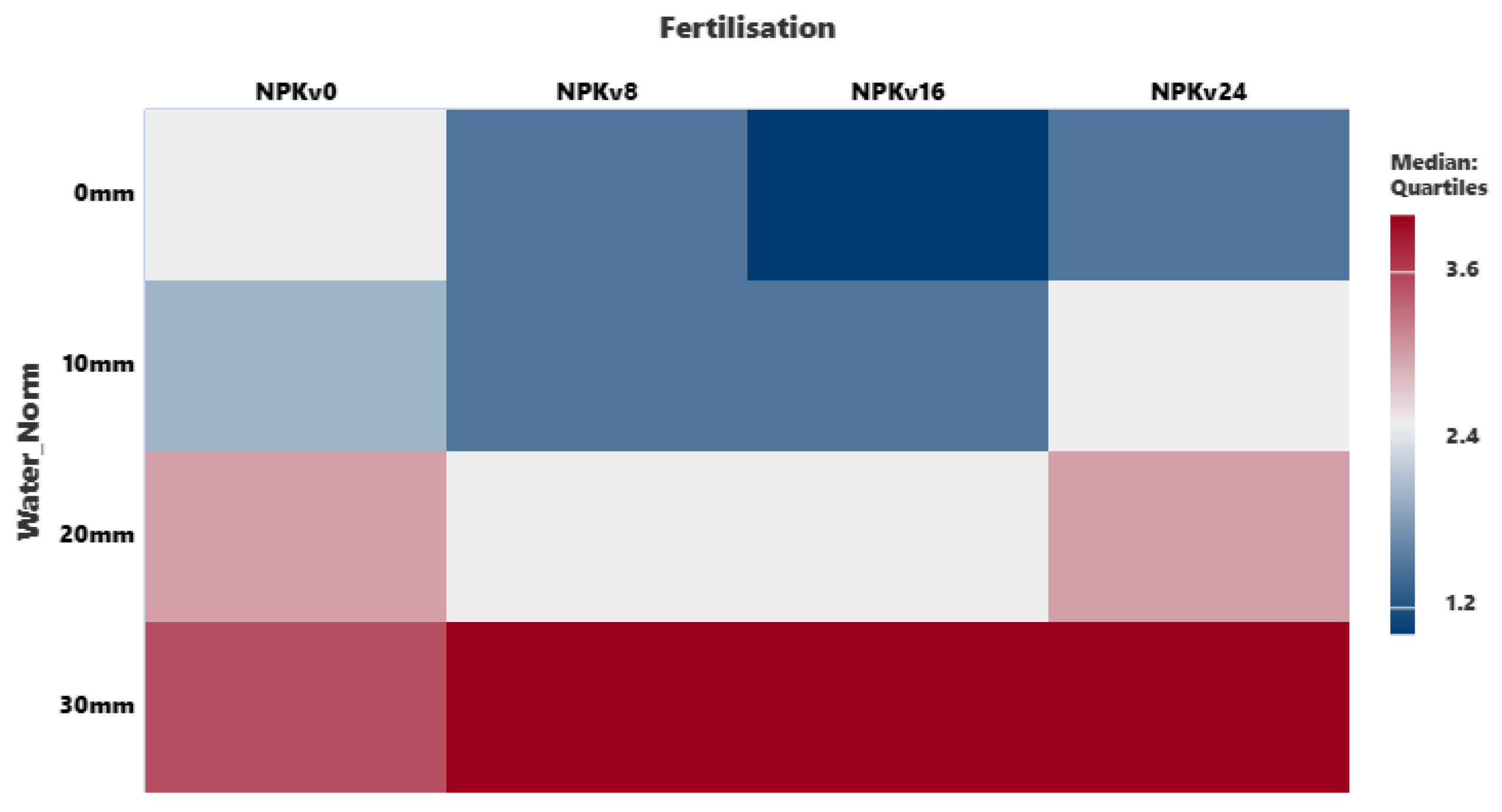 Fertilisation

NPKv0 NPKv8 NPKv16 NPKv24

Water_Norm

0mm

10mm

20mm

30mm

Median: Quartiles

3.6

2.4

1.2